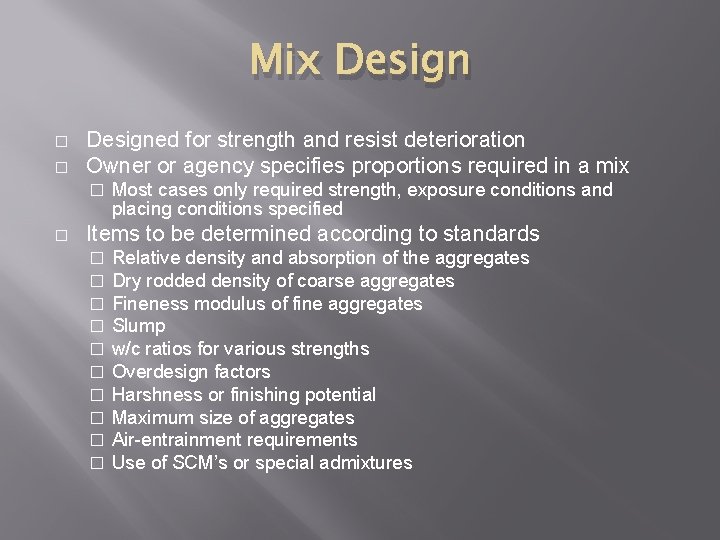 Mix Design

□ Designed for strength and resist deterioration
□ Owner or agency specifies proportions required in a mix
□ Most cases only required strength, exposure conditions and placing conditions specified
□ Items to be determined according to standards
□ Relative density and absorption of the aggregates
□ Dry rodded density of coarse aggregates
□ Fineness modulus of fine aggregates
□ Slump
□ w/c ratios for various strengths
□ Overdesign factors
□ Harshness or finishing potential
□ Maximum size of aggregates
□ Air-entrainment requirements
□ Use of SCM's or special admixtures